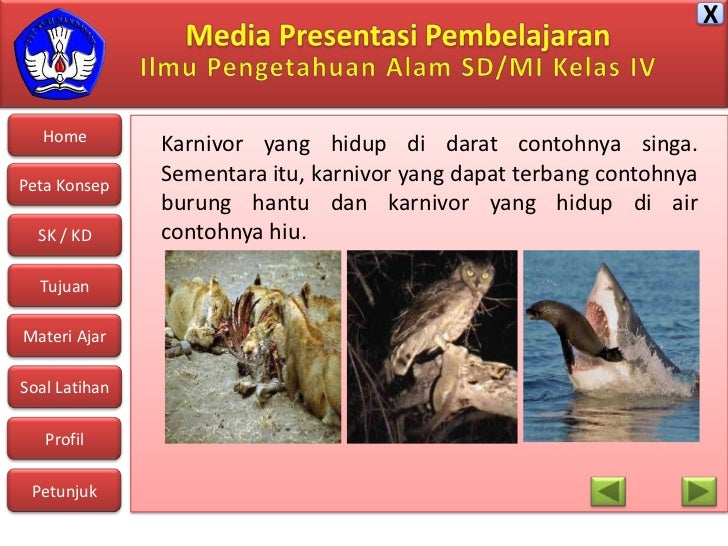 X

Media Presentasi Pembelajaran
Ilmu Pengetahuan Alam SD/MI Kelas IV

Home
Peta Konsep
SK / KD
Tujuan
Materi Ajar
Soal Latihan
Profil
Petunjuk

Karnivor yang hidup di darat contohnya singa. Sementara itu, karnivor yang dapat terbang contohnya burung hantu dan karnivor yang hidup di air contohnya hiu.